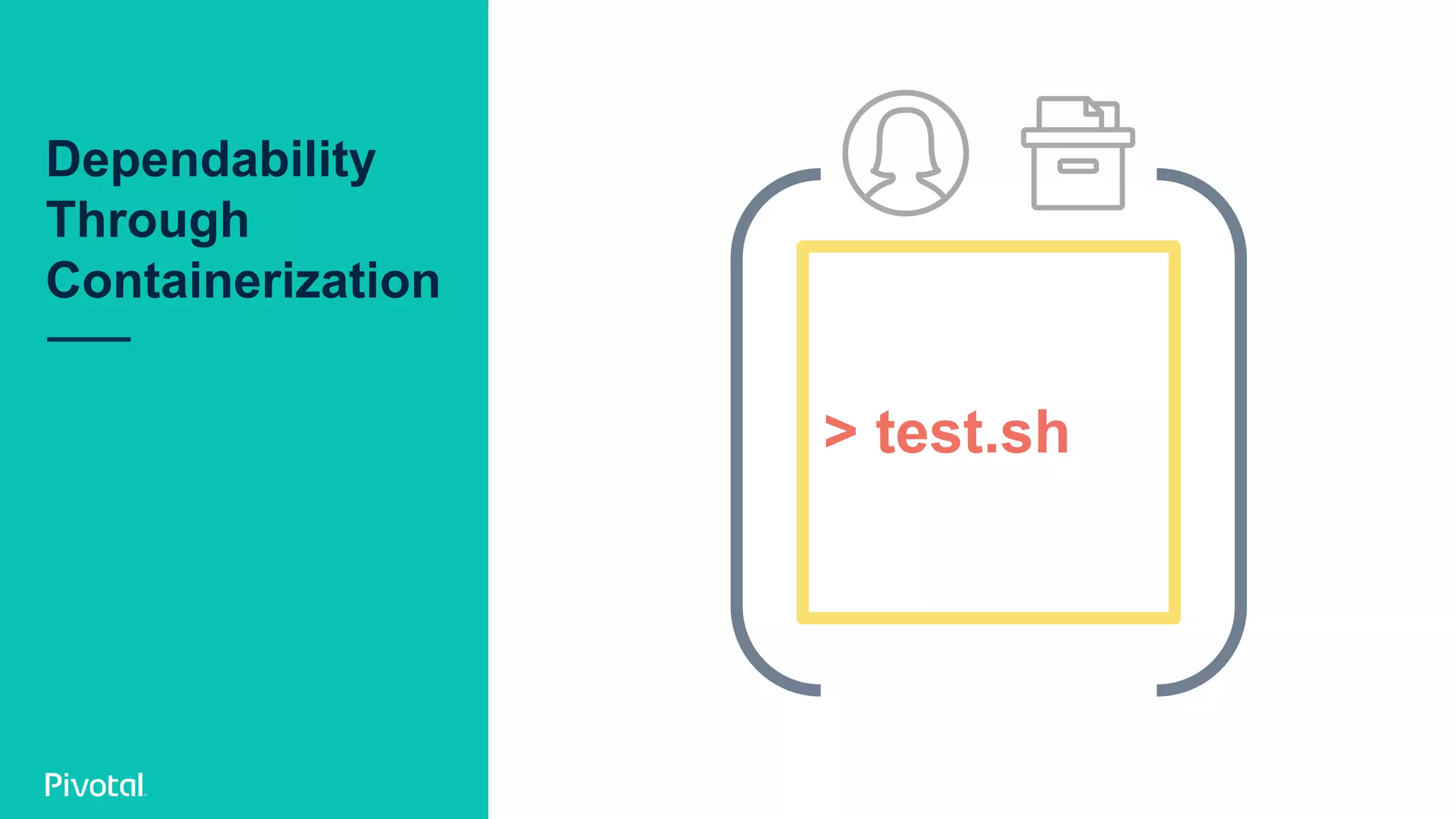 Dependability Through Containerization

> test.sh

Pivotal